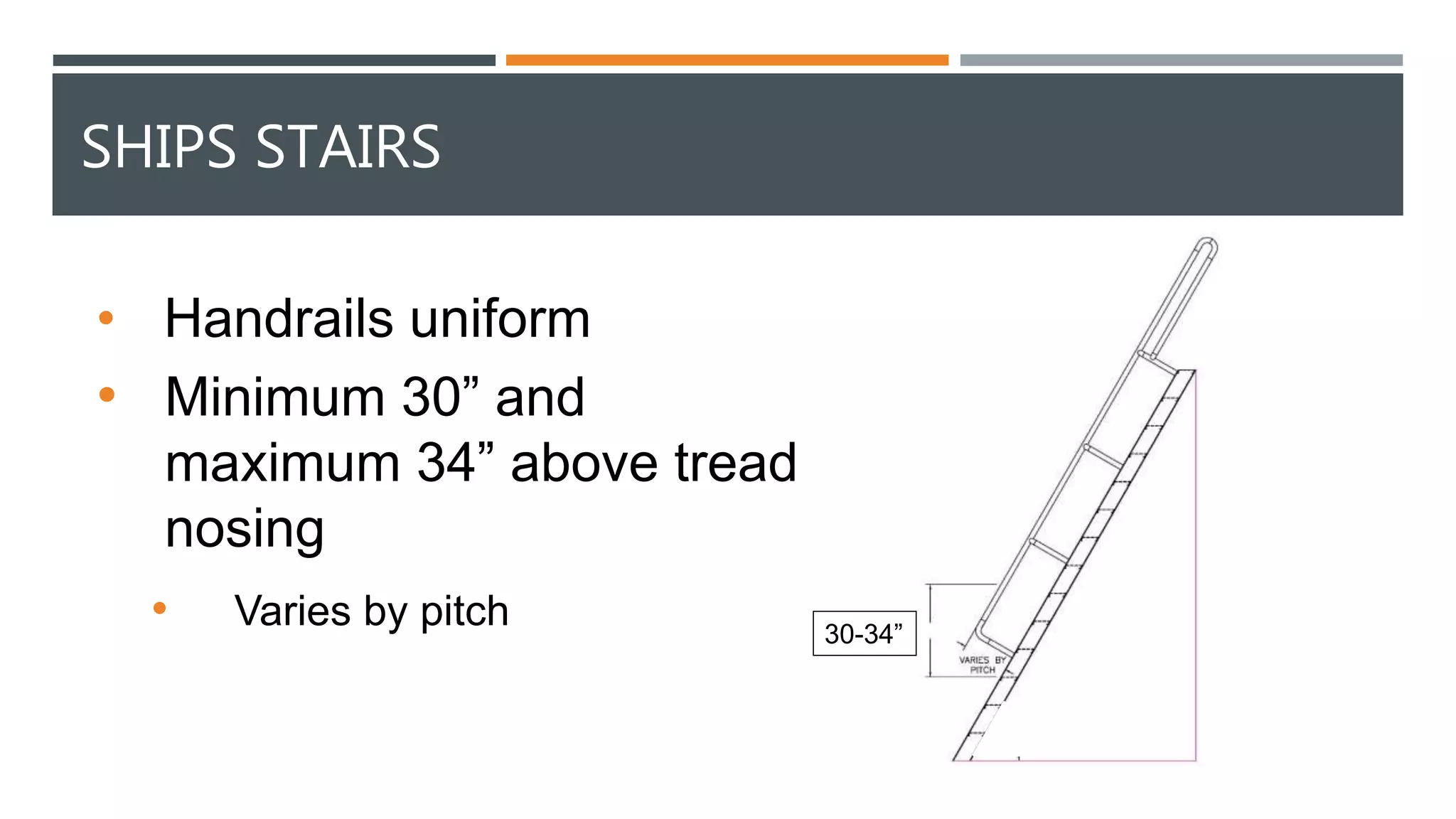 SHIPS STAIRS

• Handrails uniform
• Minimum 30” and maximum 34” above tread nosing
  • Varies by pitch

30-34”

VARIES BY PITCH